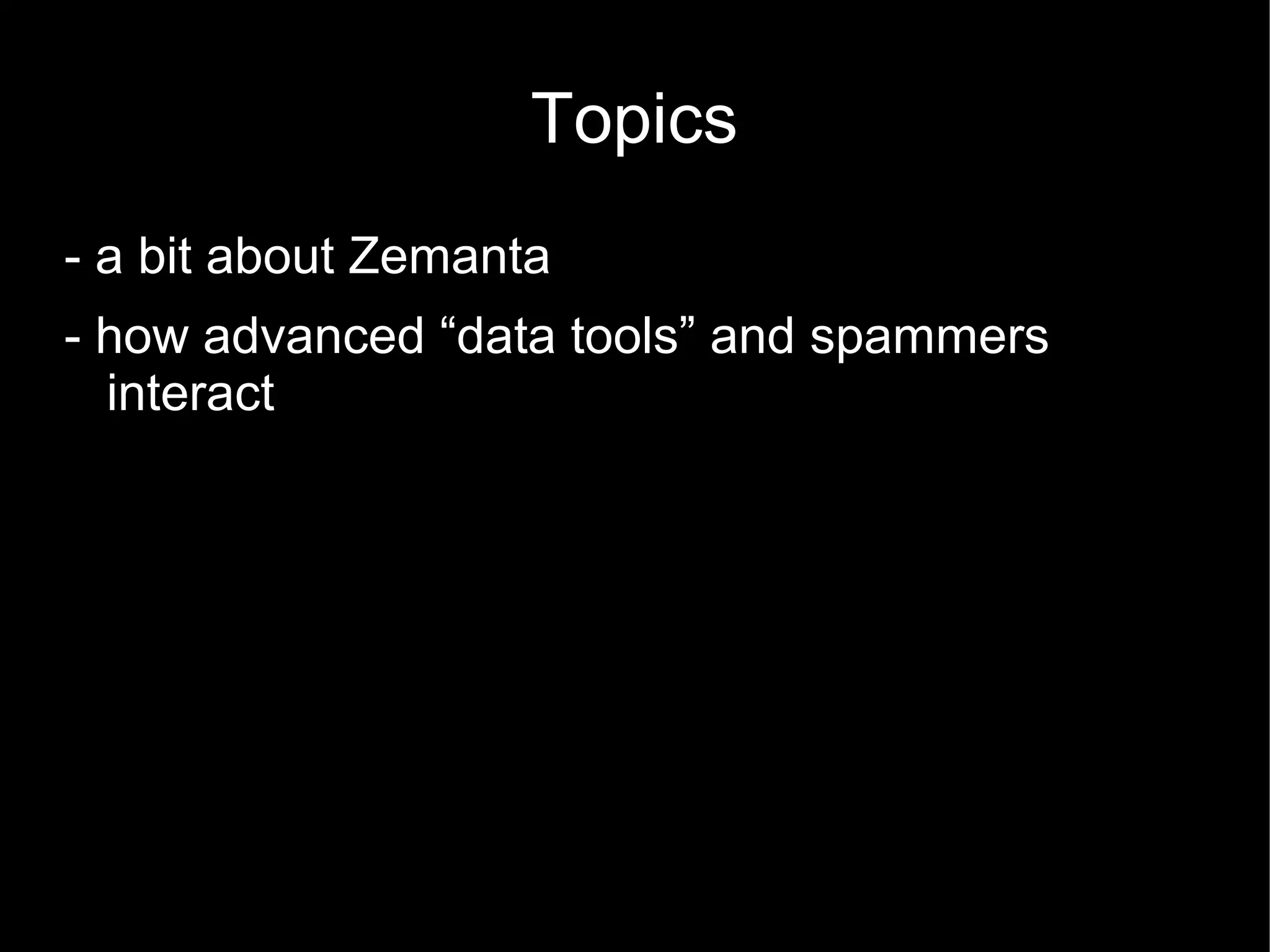 Topics

- a bit about Zemanta

- how advanced “data tools” and spammers interact